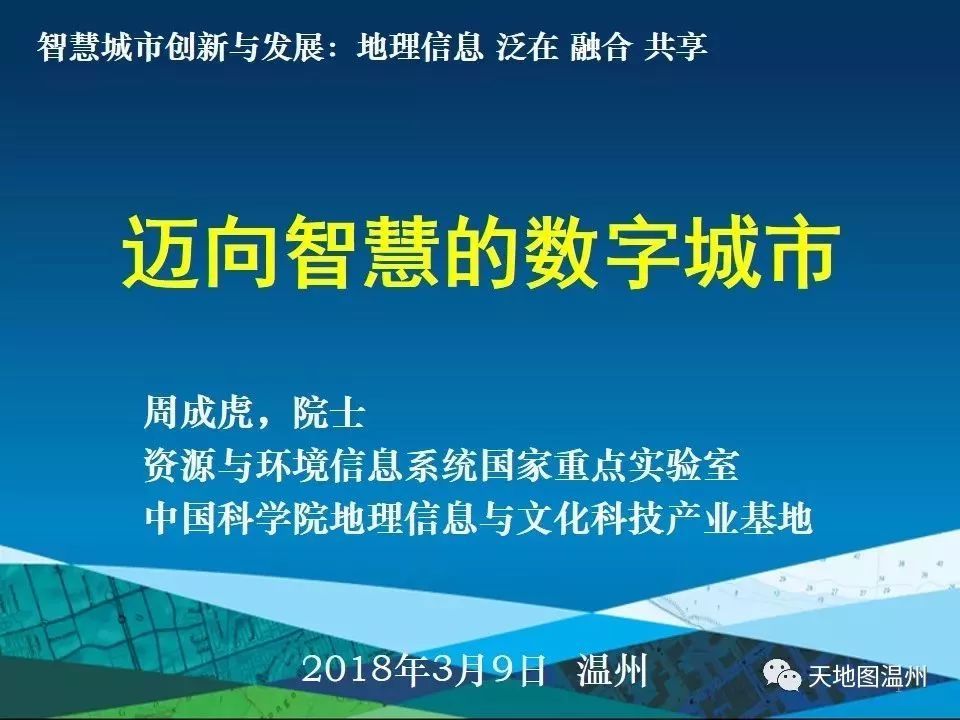 智慧城市创新与发展：地理信息 泛在 融合 共享

迈向智慧的数字城市

周成虎，院士
资源与环境信息系统国家重点实验室
中国科学院地理信息与文化科技产业基地

2018年3月9日 温州

天地图温州